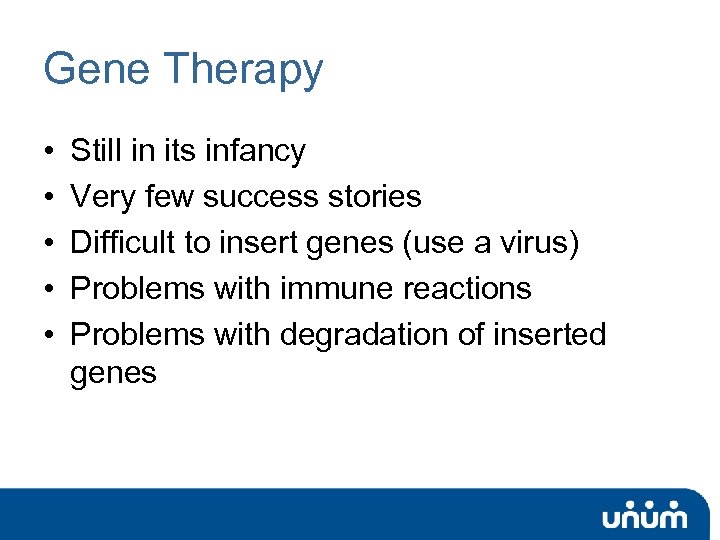 Gene Therapy

• Still in its infancy
• Very few success stories
• Difficult to insert genes (use a virus)
• Problems with immune reactions
• Problems with degradation of inserted genes

unum